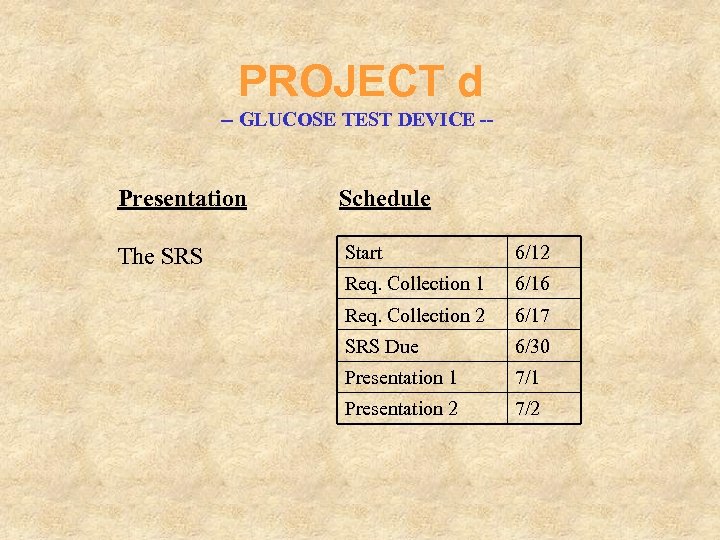 PROJECT d
– GLUCOSE TEST DEVICE --

Presentation

The SRS

Schedule

| Start | 6/12 |
|---|---|
| Req. Collection 1 | 6/16 |
| Req. Collection 2 | 6/17 |
| SRS Due | 6/30 |
| Presentation 1 | 7/1 |
| Presentation 2 | 7/2 |